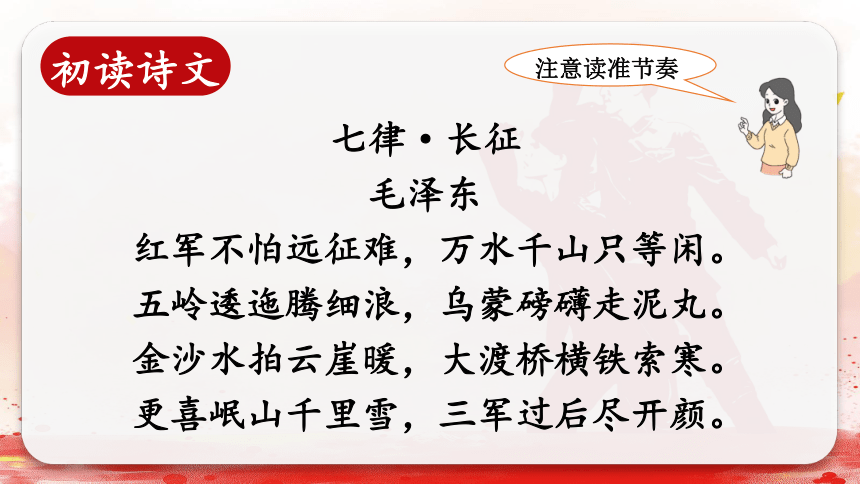 初读诗文

注意读准节奏

七律·长征
毛泽东
红军不怕远征难，万水千山只等闲。
五岭逶迤腾细浪，乌蒙磅礴走泥丸。
金沙水拍云崖暖，大渡桥横铁索寒。
更喜岷山千里雪，三军过后尽开颜。